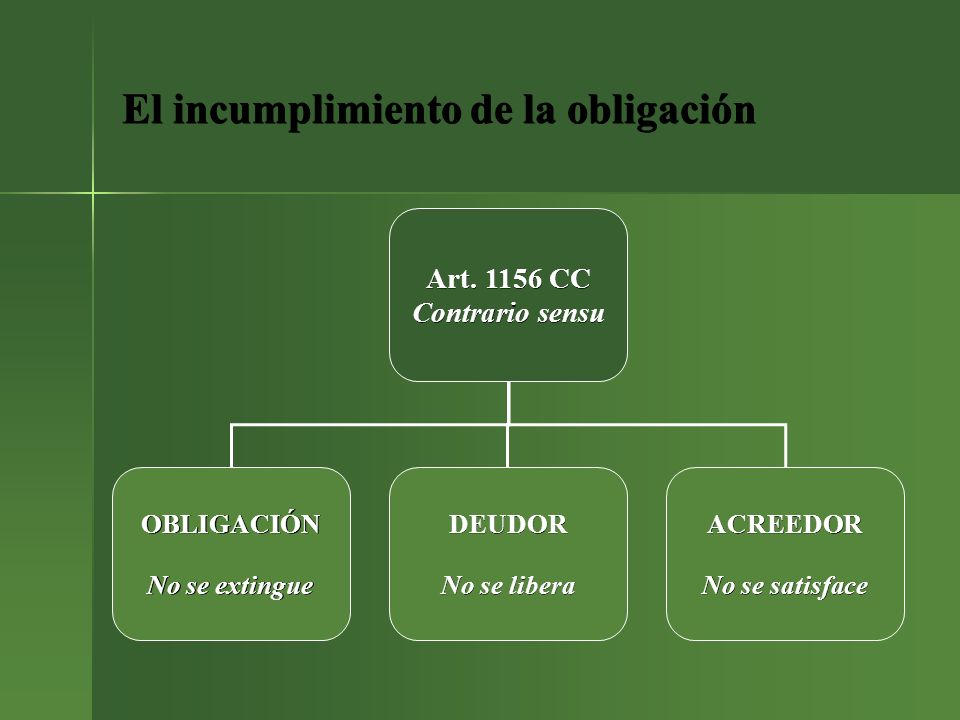 El incumplimiento de la obligación

Art. 1156 CC
Contrario sensu

OBLIGACIÓN
No se extingue

DEUDOR
No se libera

ACREEDOR
No se satisface